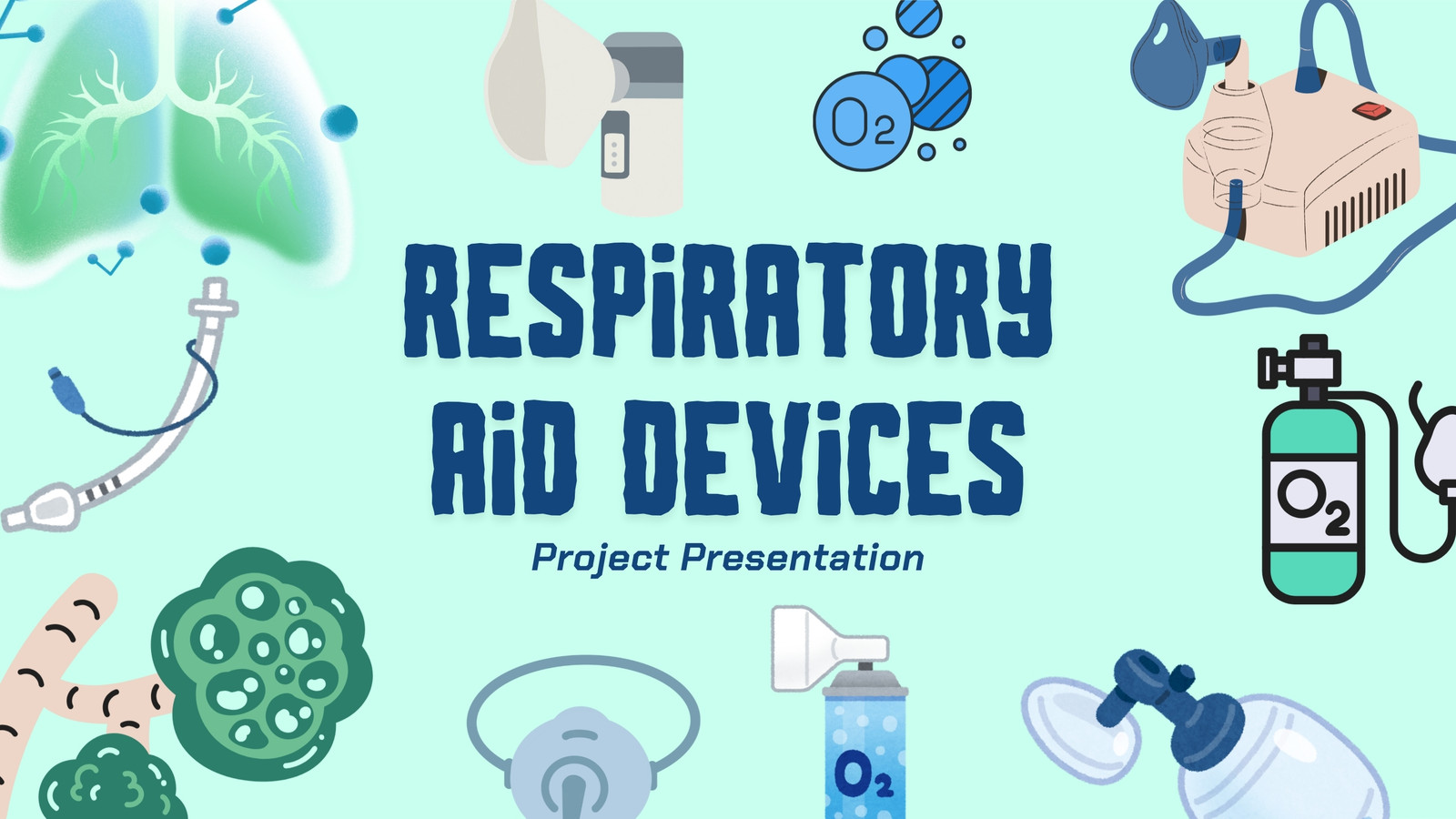 $O_2$

RESPiRATORY AiD DEViCES

Project Presentation

$O_2$

$O_2$